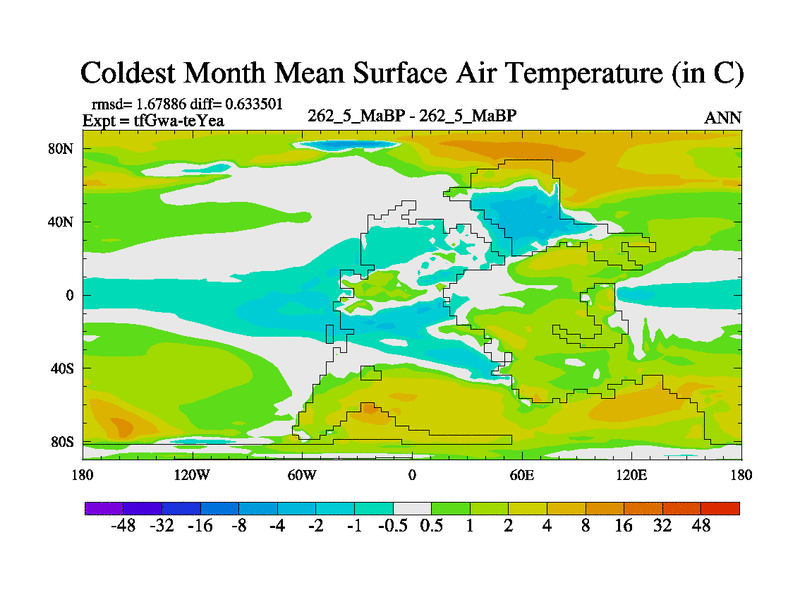 Coldest Month Mean Surface Air Temperature (in C)

rmsd= 1.67886 diff= 0.633501
Expt = tfGwa-teYea

262_5_MaBP - 262_5_MaBP

ANN

80N
40N
0
40S
80S

180 120W 60W 0 60E 120E 180

-48 -32 -16 -8 -4 -2 -1 -0.5 0.5 1 2 4 8 16 32 48